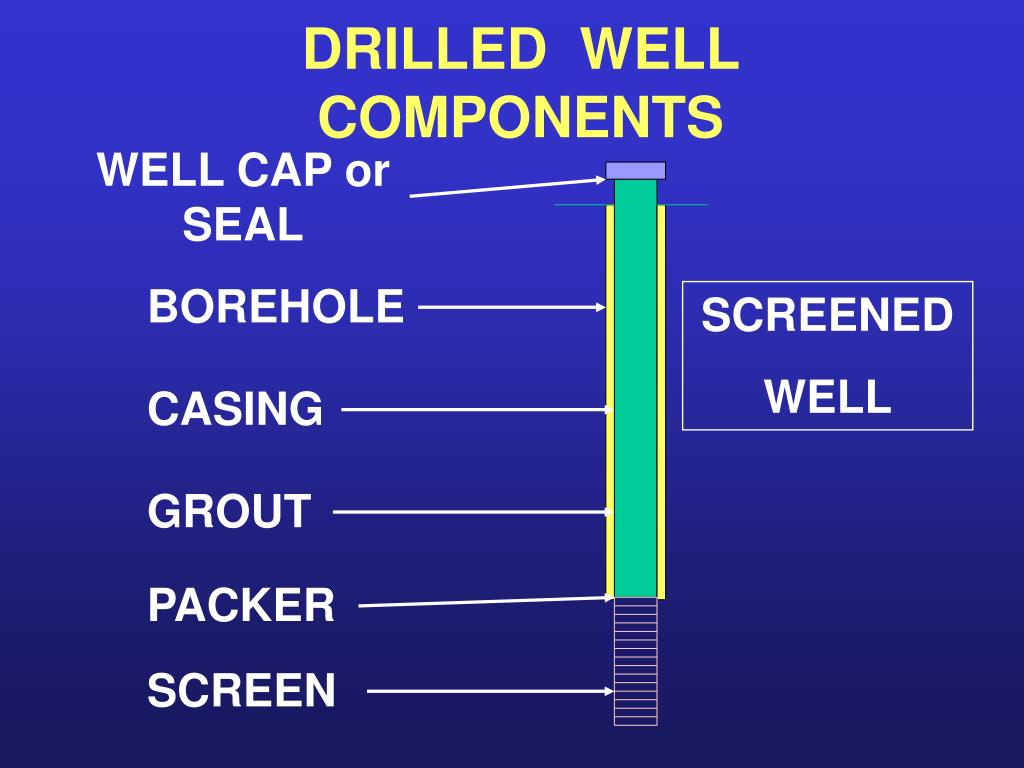 DRILLED WELL COMPONENTS

WELL CAP or SEAL

BOREHOLE

CASING

GROUT

PACKER

SCREEN

SCREENED WELL